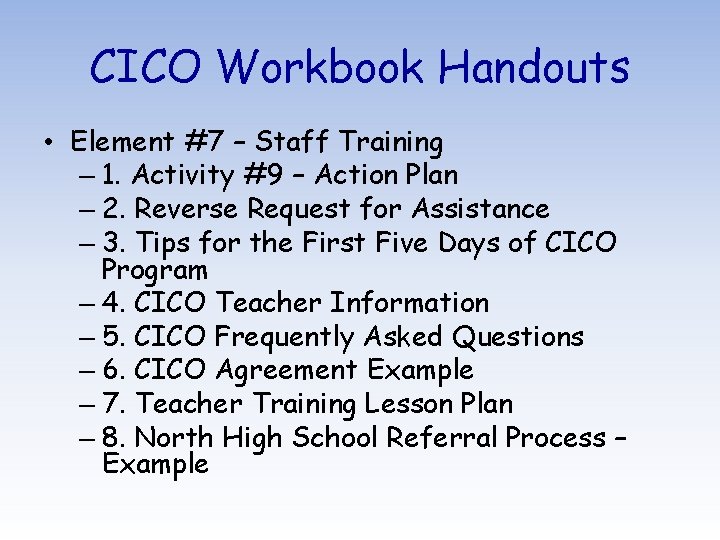 CICO Workbook Handouts

• Element #7 – Staff Training
– 1. Activity #9 – Action Plan
– 2. Reverse Request for Assistance
– 3. Tips for the First Five Days of CICO Program
– 4. CICO Teacher Information
– 5. CICO Frequently Asked Questions
– 6. CICO Agreement Example
– 7. Teacher Training Lesson Plan
– 8. North High School Referral Process – Example